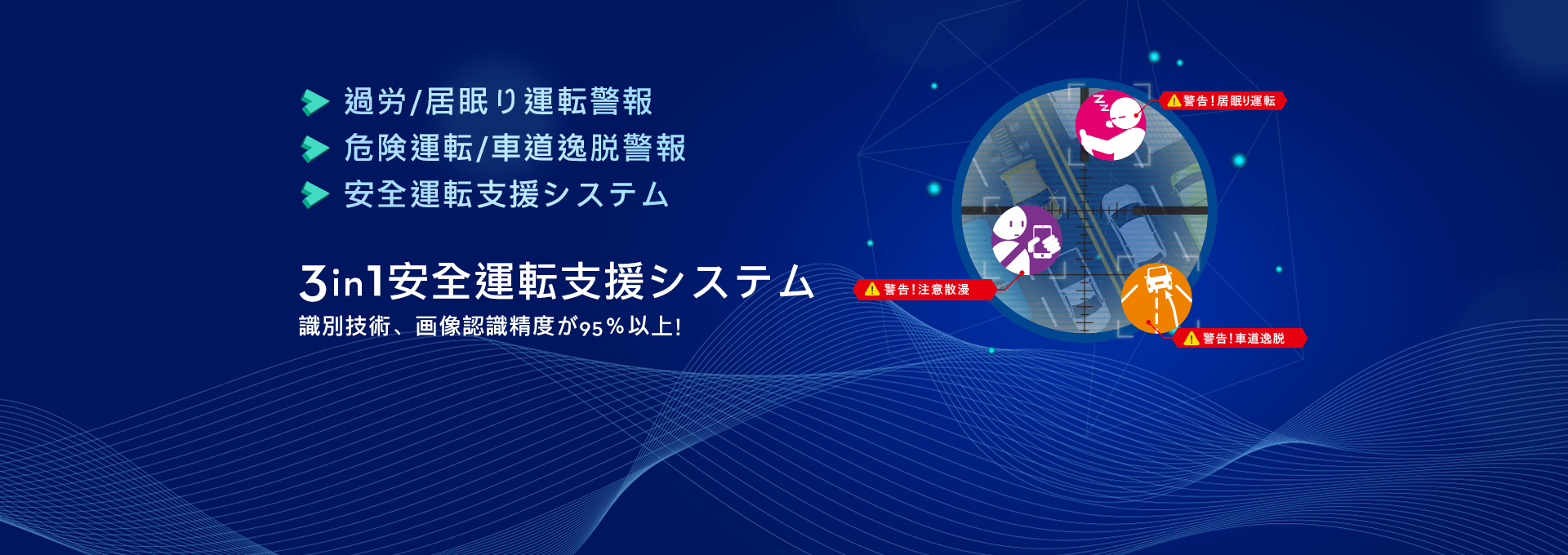 過労/居眠り運転警報
危険運転/車道逸脱警報
安全運転支援システム

3in1安全運転支援システム
識別技術、画像認識精度が95%以上!

警告!居眠り運転
警告!注意散漫
警告!車道逸脱